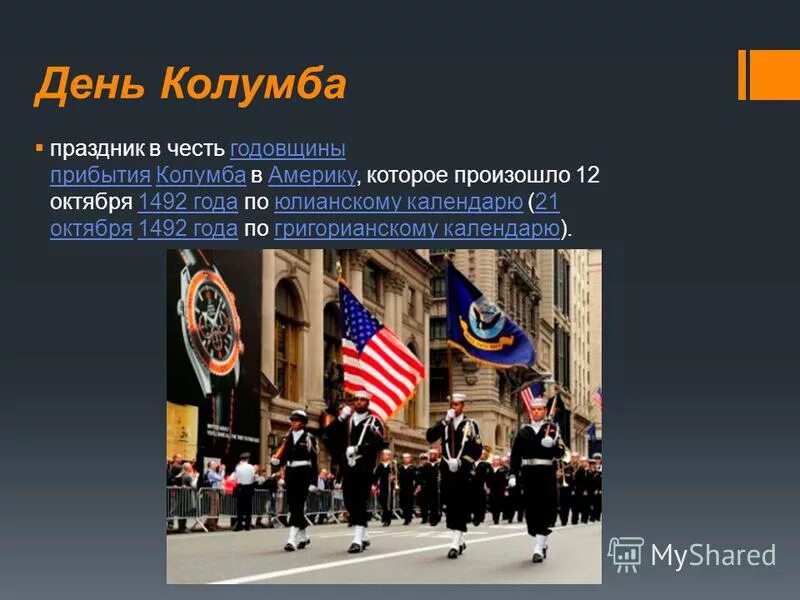 День Колумба

праздник в честь годовщины прибытия Колумба в Америку, которое произошло 12 октября 1492 года по юлианскому календарю (21 октября 1492 года по григорианскому календарю).

MyShared